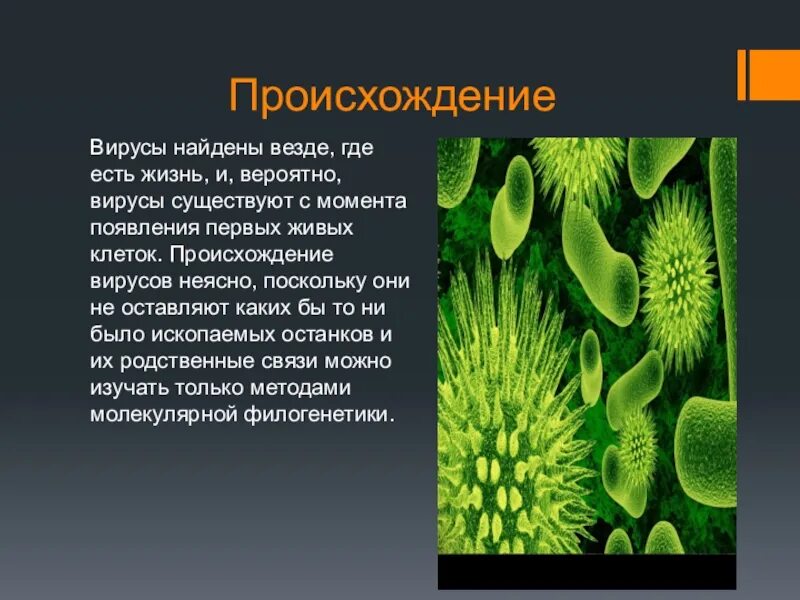 Происхождение

Вирусы найдены везде, где есть жизнь, и, вероятно, вирусы существуют с момента появления первых живых клеток. Происхождение вирусов неясно, поскольку они не оставляют каких бы то ни было ископаемых останков и их родственные связи можно изучать только методами молекулярной филогенетики.